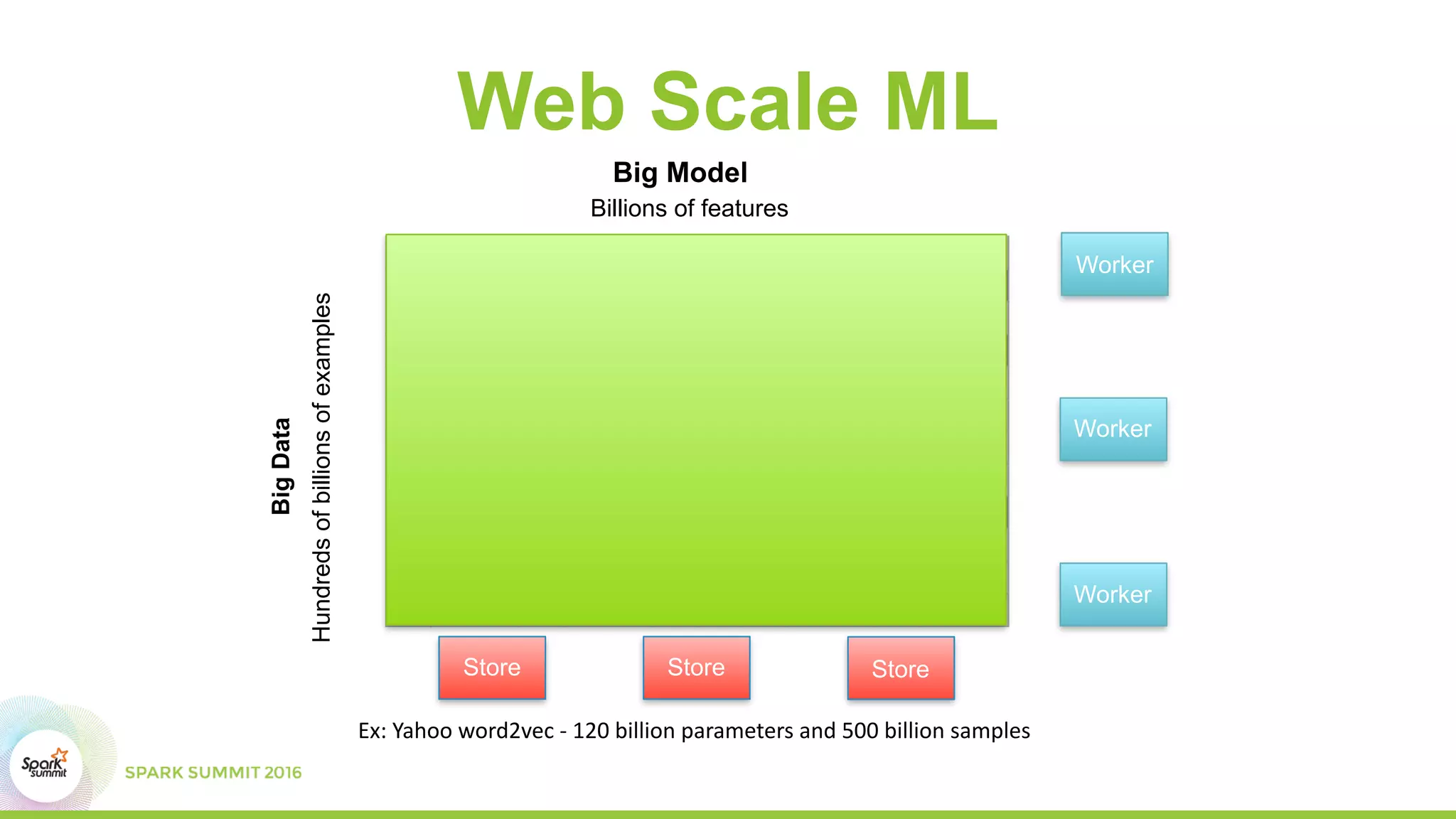 Web Scale ML

Big Model
Billions of features

Big Data
Hundreds of billions of examples

Worker

Worker

Worker

Store

Store

Store

Ex: Yahoo word2vec - 120 billion parameters and 500 billion samples

Spark summit

SPARK SUMMIT 2016